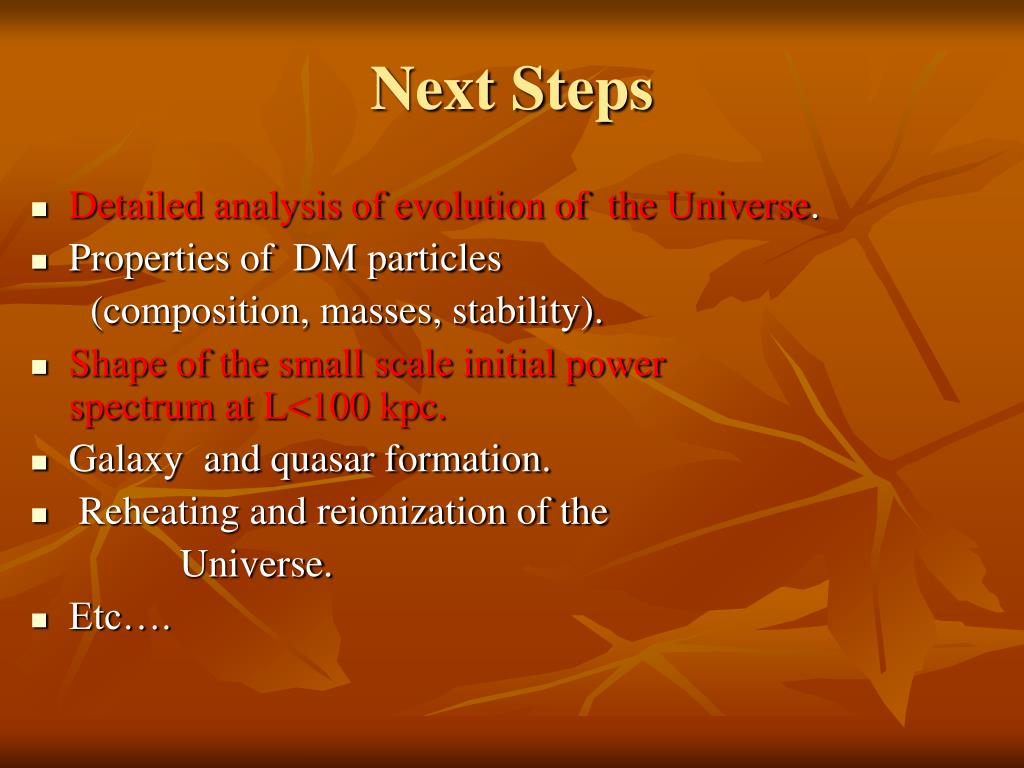 Next Steps

- Detailed analysis of evolution of the Universe.
- Properties of DM particles (composition, masses, stability).
- Shape of the small scale initial power spectrum at L<100 kpc.
- Galaxy and quasar formation.
- Reheating and reionization of the Universe.
- Etc….